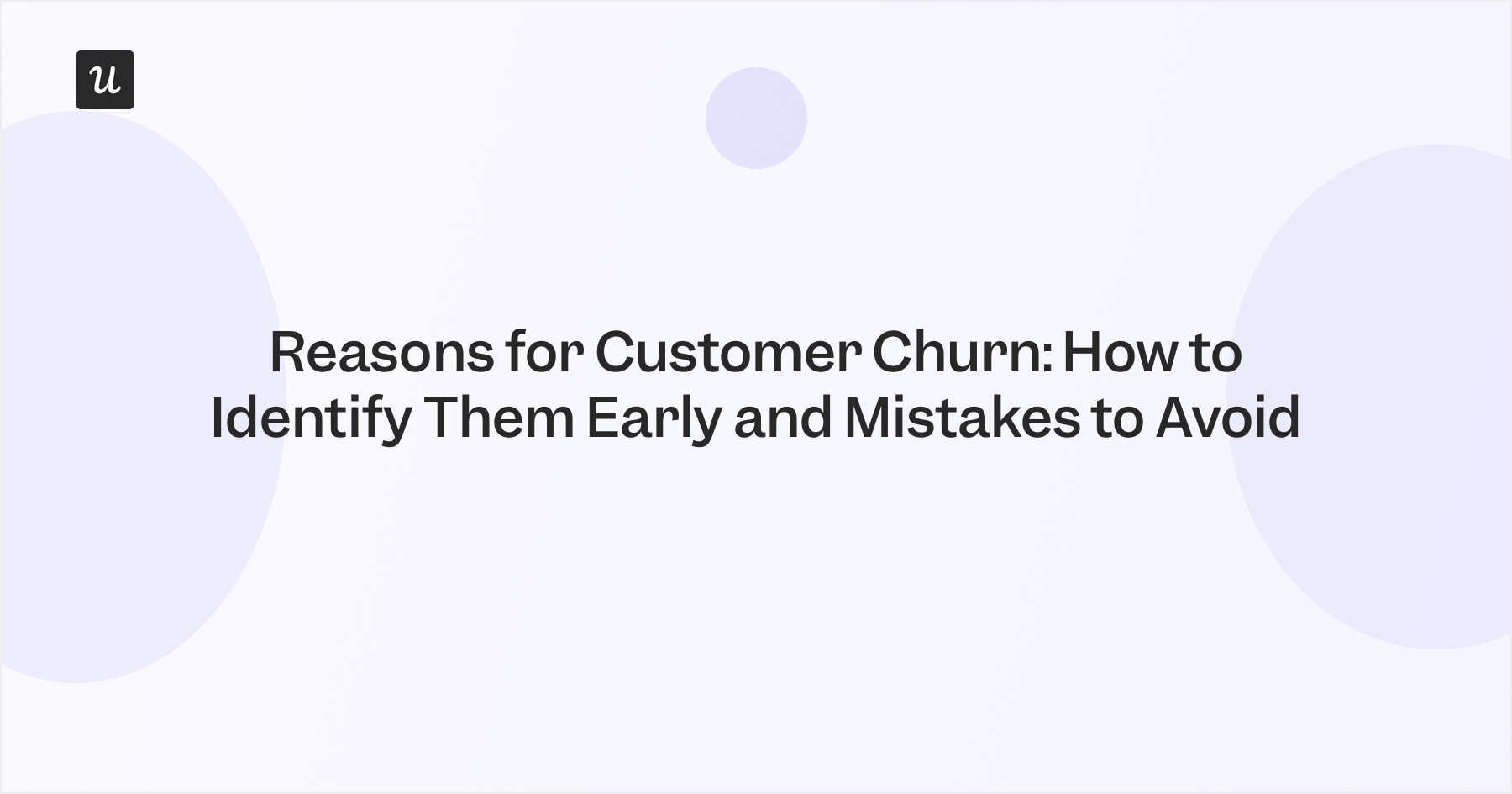 u

Reasons for Customer Churn: How to Identify Them Early and Mistakes to Avoid